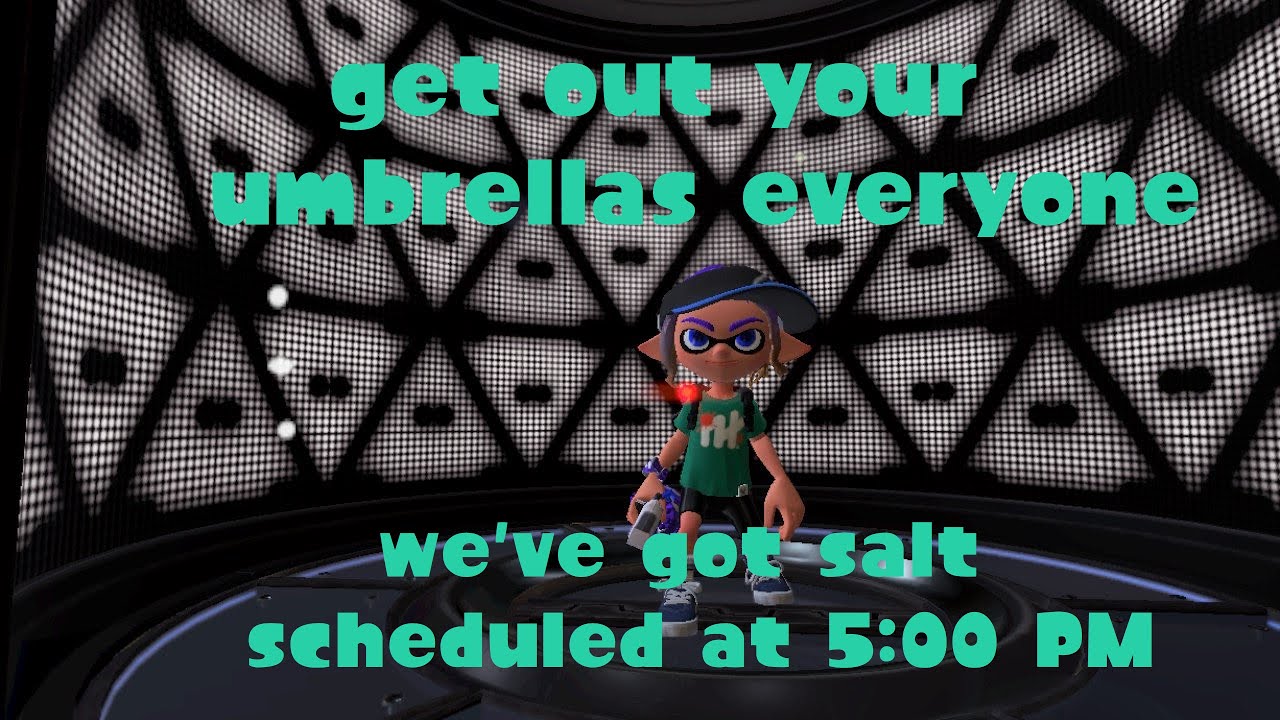 get out your umbrellas everyone

we've got salt scheduled at 5:00 PM